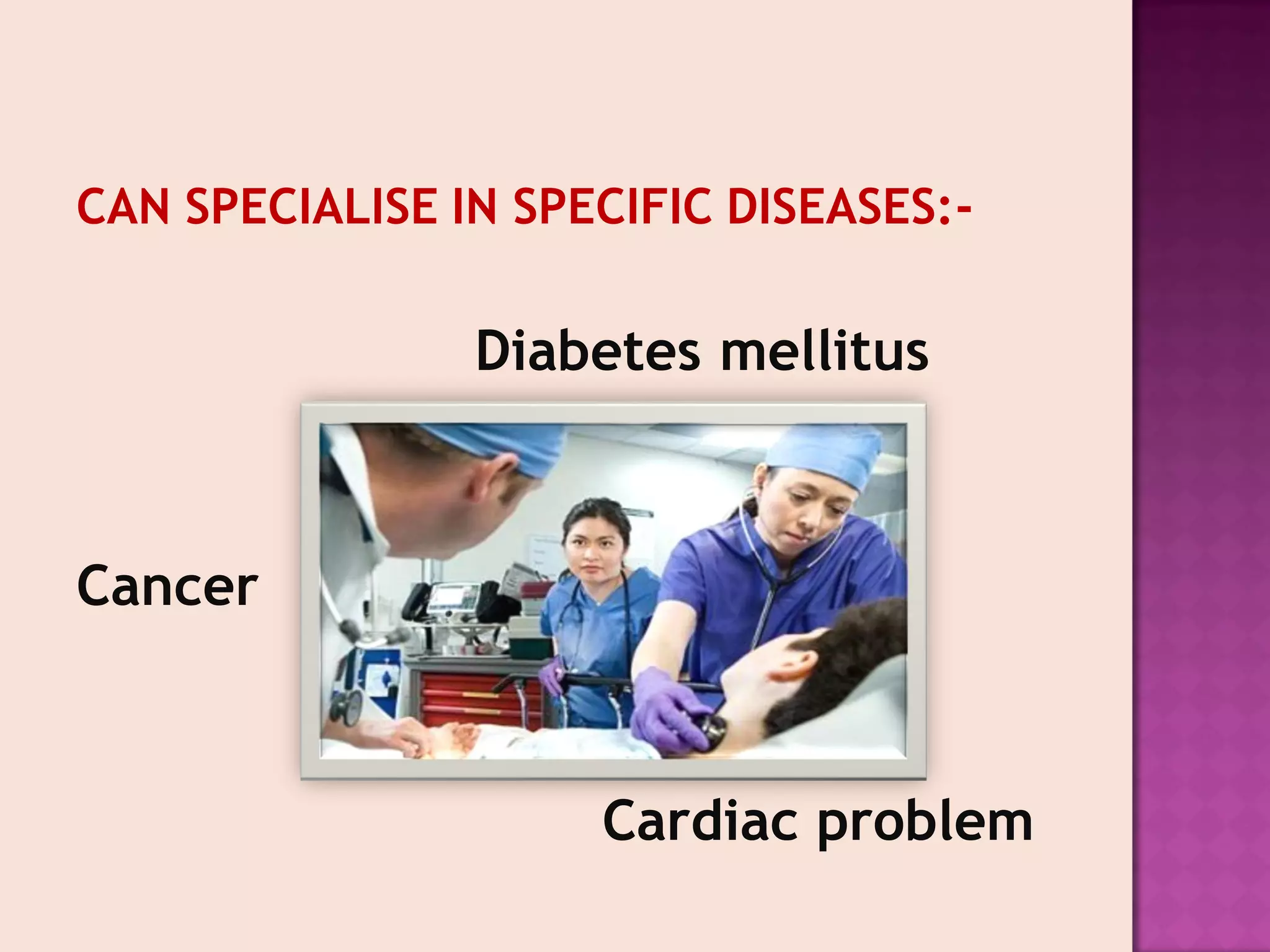 CAN SPECIALISE IN SPECIFIC DISEASES:-

Diabetes mellitus

Cancer

Cardiac problem